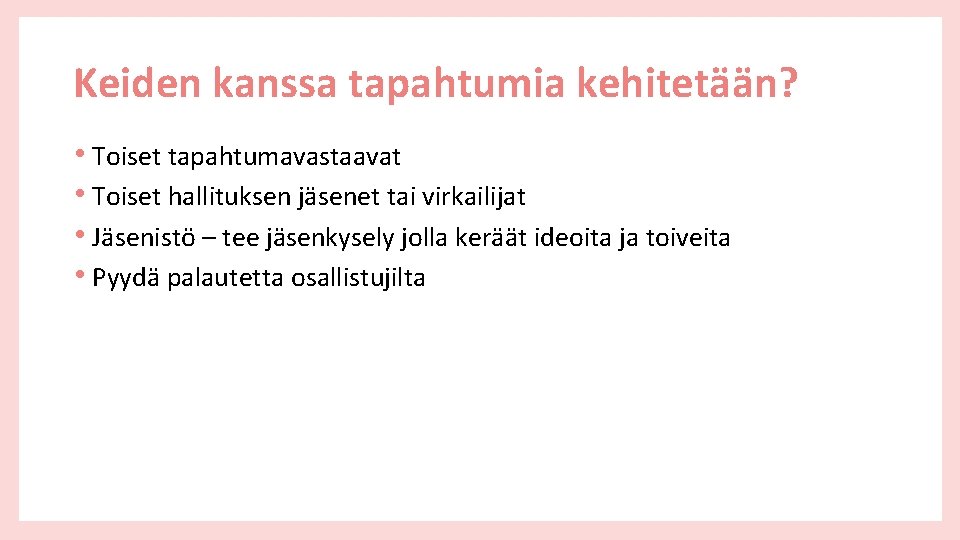 Keiden kanssa tapahtumia kehitetään?

• Toiset tapahtumavastaavat
• Toiset hallituksen jäsenet tai virkailijat
• Jäsenistö – tee jäsenkysely jolla keräät ideoita ja toiveita
• Pyydä palautetta osallistujilta